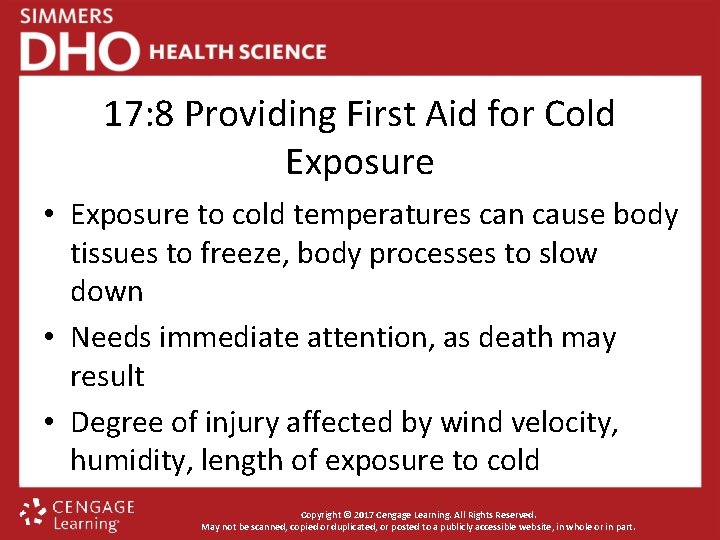 SIMMERS
DHO HEALTH SCIENCE

17:8 Providing First Aid for Cold Exposure

• Exposure to cold temperatures can cause body tissues to freeze, body processes to slow down
• Needs immediate attention, as death may result
• Degree of injury affected by wind velocity, humidity, length of exposure to cold

CENGAGE Learning

Copyright © 2017 Cengage Learning. All Rights Reserved.
May not be scanned, copied or duplicated, or posted to a publicly accessible website, in whole or in part.